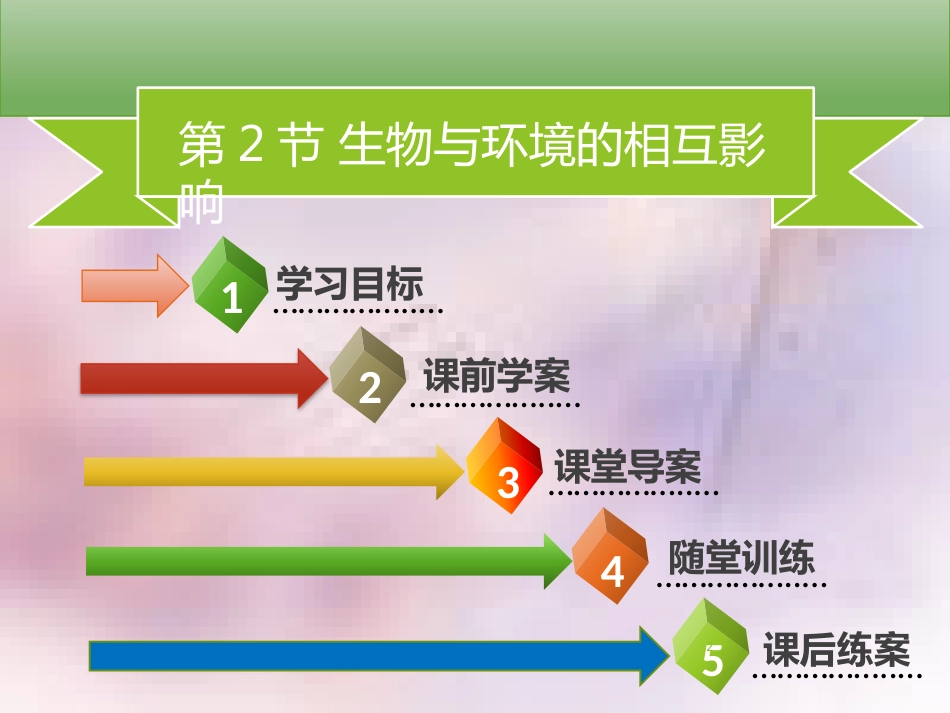 第 2 节 生物与环境的相互影响

1 学习目标

2 课前学案

3 课堂导案

4 随堂训练

5 课后练案